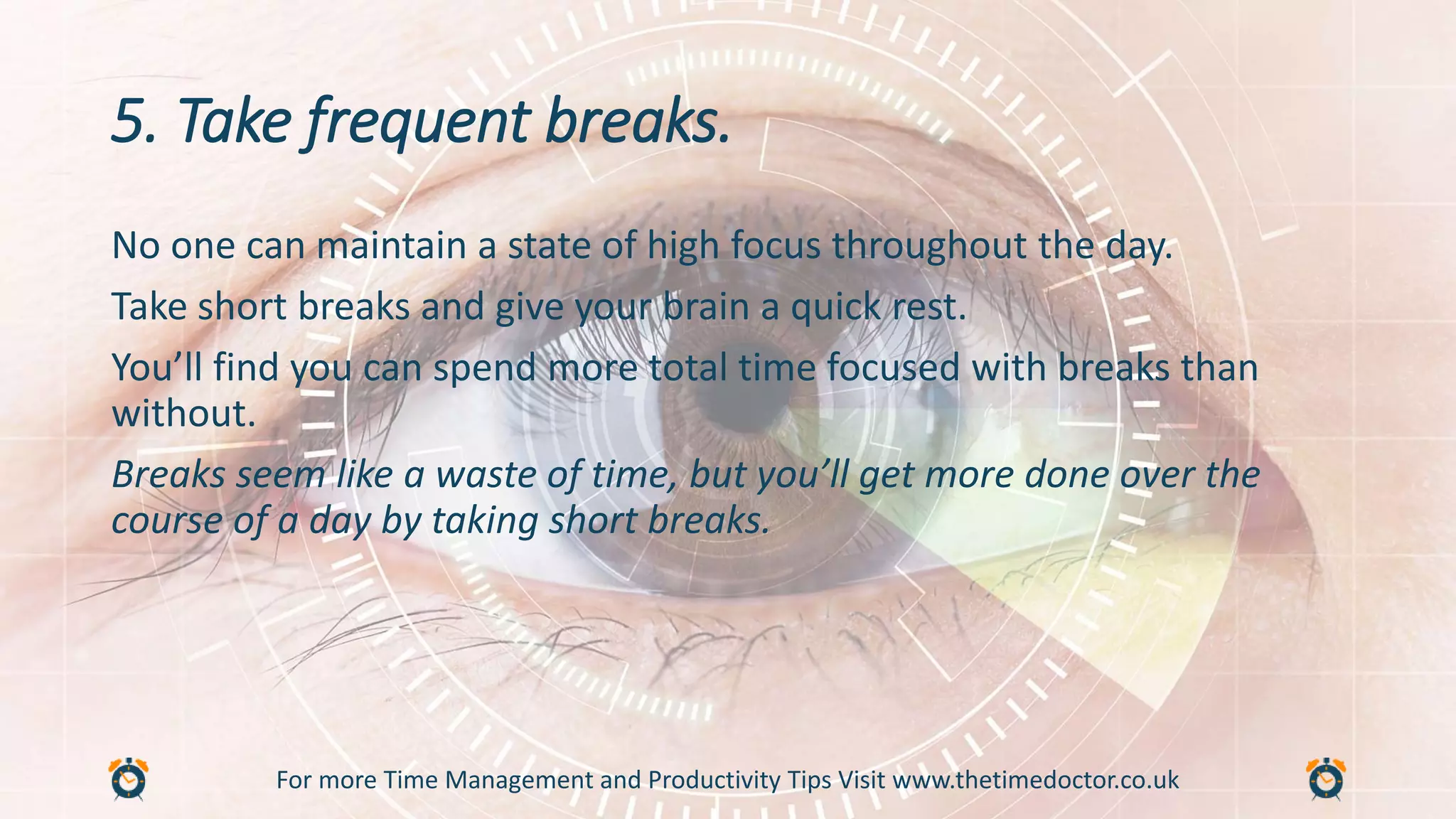 5. Take frequent breaks.

No one can maintain a state of high focus throughout the day.

Take short breaks and give your brain a quick rest.

You’ll find you can spend more total time focused with breaks than without.

Breaks seem like a waste of time, but you’ll get more done over the course of a day by taking short breaks.

For more Time Management and Productivity Tips Visit www.thetimedoctor.co.uk